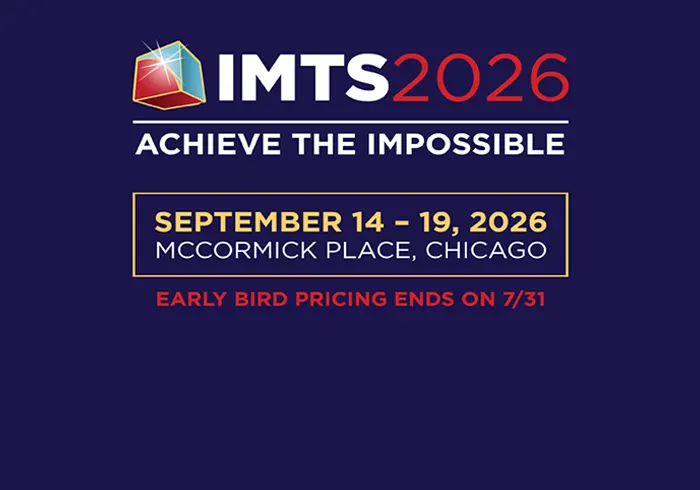 IMTS2026

ACHIEVE THE IMPOSSIBLE

SEPTEMBER 14 – 19, 2026
MCCORMICK PLACE, CHICAGO

EARLY BIRD PRICING ENDS ON 7/31